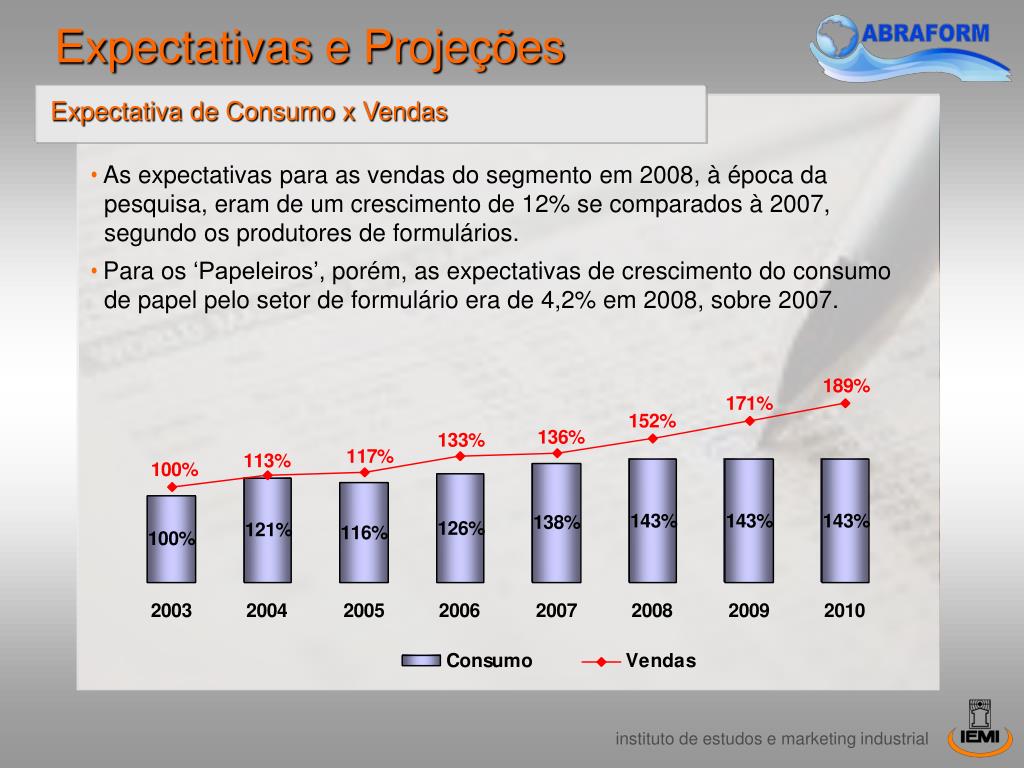 Expectativas e Projeções

ABRAFORM

Expectativa de Consumo x Vendas

• As expectativas para as vendas do segmento em 2008, à época da pesquisa, eram de um crescimento de 12% se comparados à 2007, segundo os produtores de formulários.

• Para os ‘Papeleiros’, porém, as expectativas de crescimento do consumo de papel pelo setor de formulário era de 4,2% em 2008, sobre 2007.

| | 2003 | 2004 | 2005 | 2006 | 2007 | 2008 | 2009 | 2010 |
|---|---|---|---|---|---|---|---|---|
| Vendas | 100% | 113% | 117% | 133% | 136% | 152% | 171% | 189% |
| Consumo | 100% | 121% | 116% | 126% | 138% | 143% | 143% | 143% |

Consumo Vendas

instituto de estudos e marketing industrial

IEMI